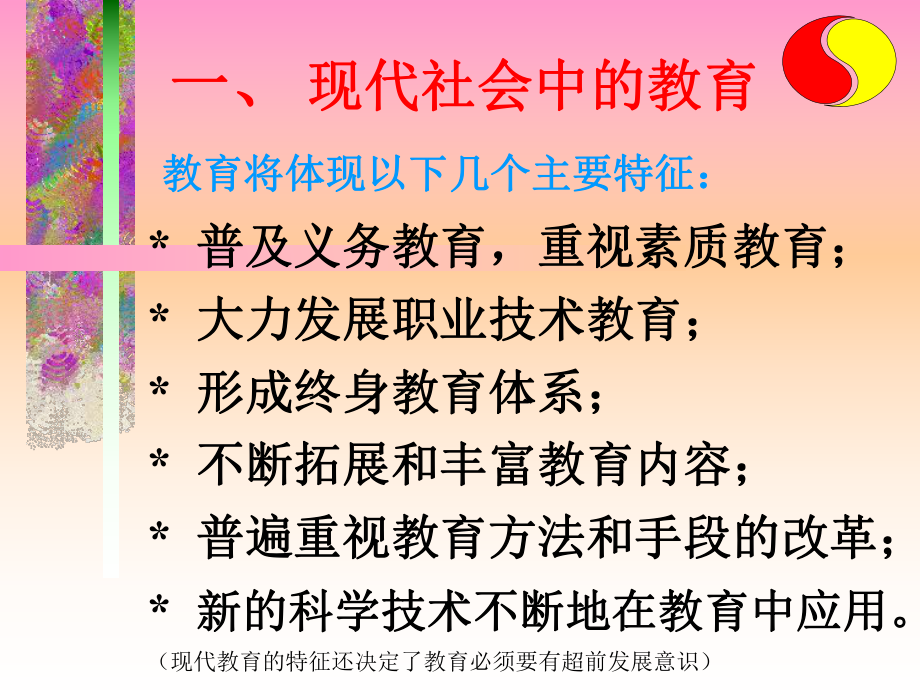 一、 现代社会中的教育

教育将体现以下几个主要特征：

* 普及义务教育，重视素质教育；
* 大力发展职业技术教育；
* 形成终身教育体系；
* 不断拓展和丰富教育内容；
* 普遍重视教育方法和手段的改革；
* 新的科学技术不断地在教育中应用。

（现代教育的特征还决定了教育必须要有超前发展意识）